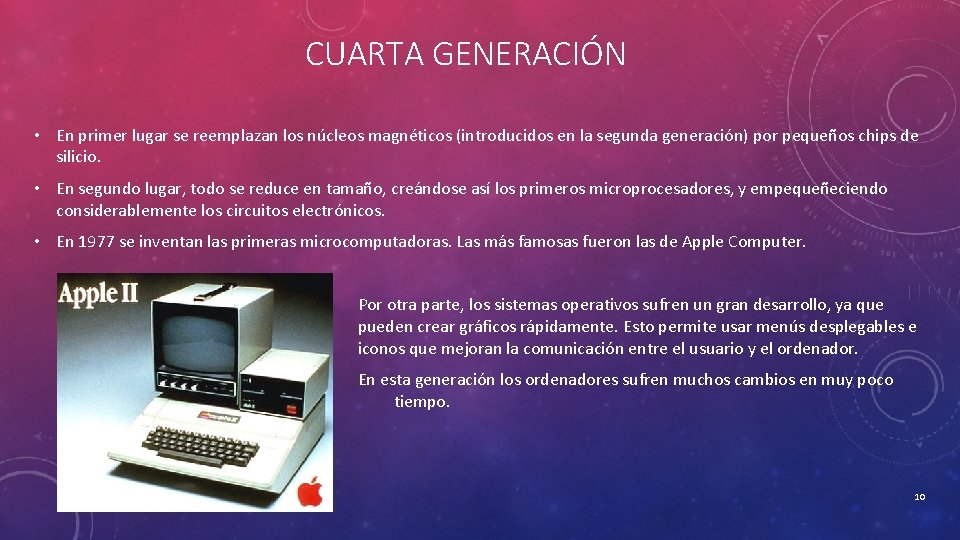 CUARTA GENERACIÓN

• En primer lugar se reemplazan los núcleos magnéticos (introducidos en la segunda generación) por pequeños chips de silicio.

• En segundo lugar, todo se reduce en tamaño, creándose así los primeros microprocesadores, y empequeñeciendo considerablemente los circuitos electrónicos.

• En 1977 se inventan las primeras microcomputadoras. Las más famosas fueron las de Apple Computer.

Apple II

Por otra parte, los sistemas operativos sufren un gran desarrollo, ya que pueden crear gráficos rápidamente. Esto permite usar menús desplegables e iconos que mejoran la comunicación entre el usuario y el ordenador.

En esta generación los ordenadores sufren muchos cambios en muy poco tiempo.

10